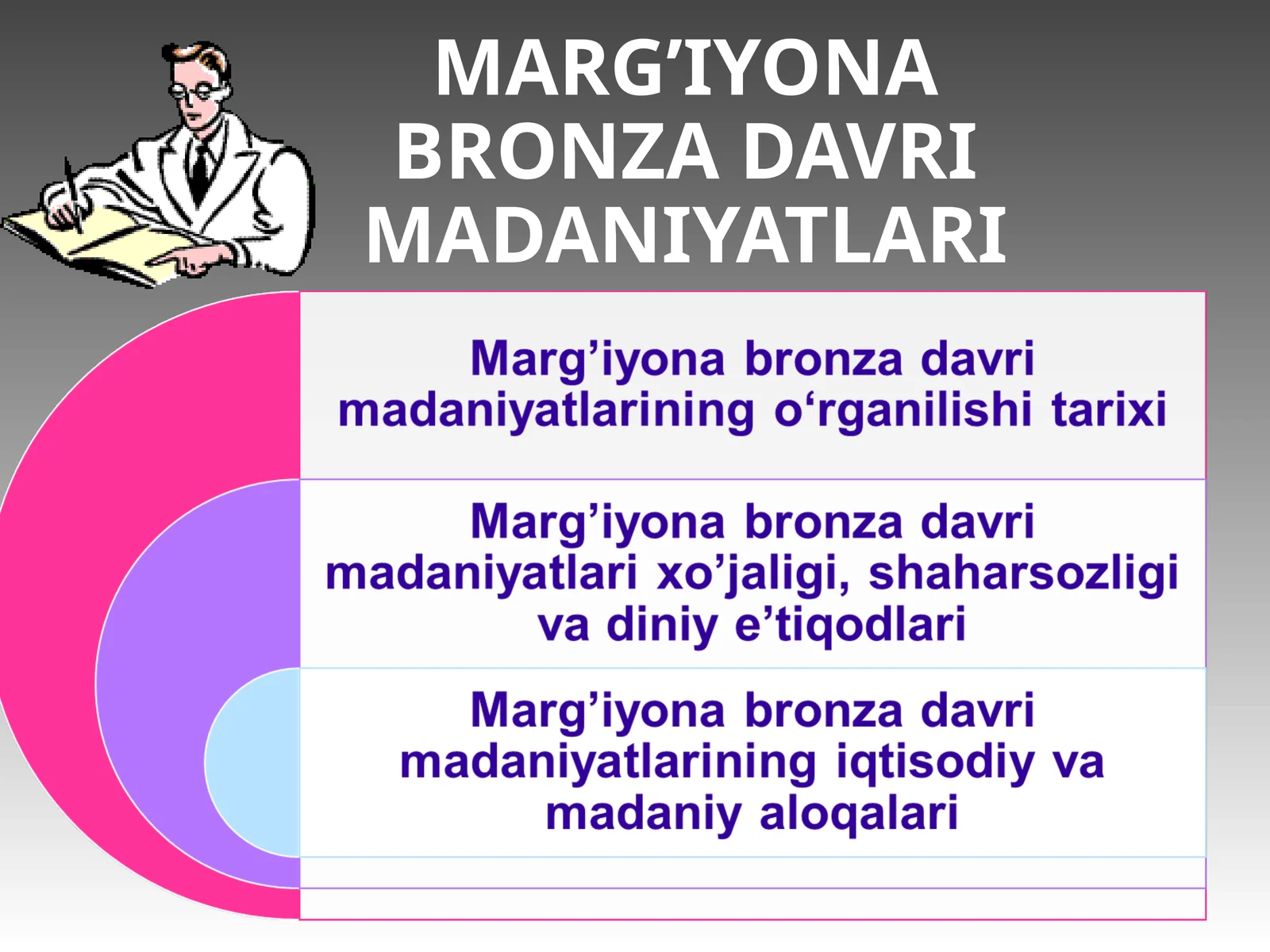 MARG’IYONA BRONZA DAVRI MADANIYATLARI

Marg’iyona bronza davri madaniyatlarining o‘rganilishi tarixi

Marg’iyona bronza davri madaniyatlari xo’jaligi, shaharsozligi va diniy e’tiqodlari

Marg’iyona bronza davri madaniyatlarining iqtisodiy va madaniy aloqalari